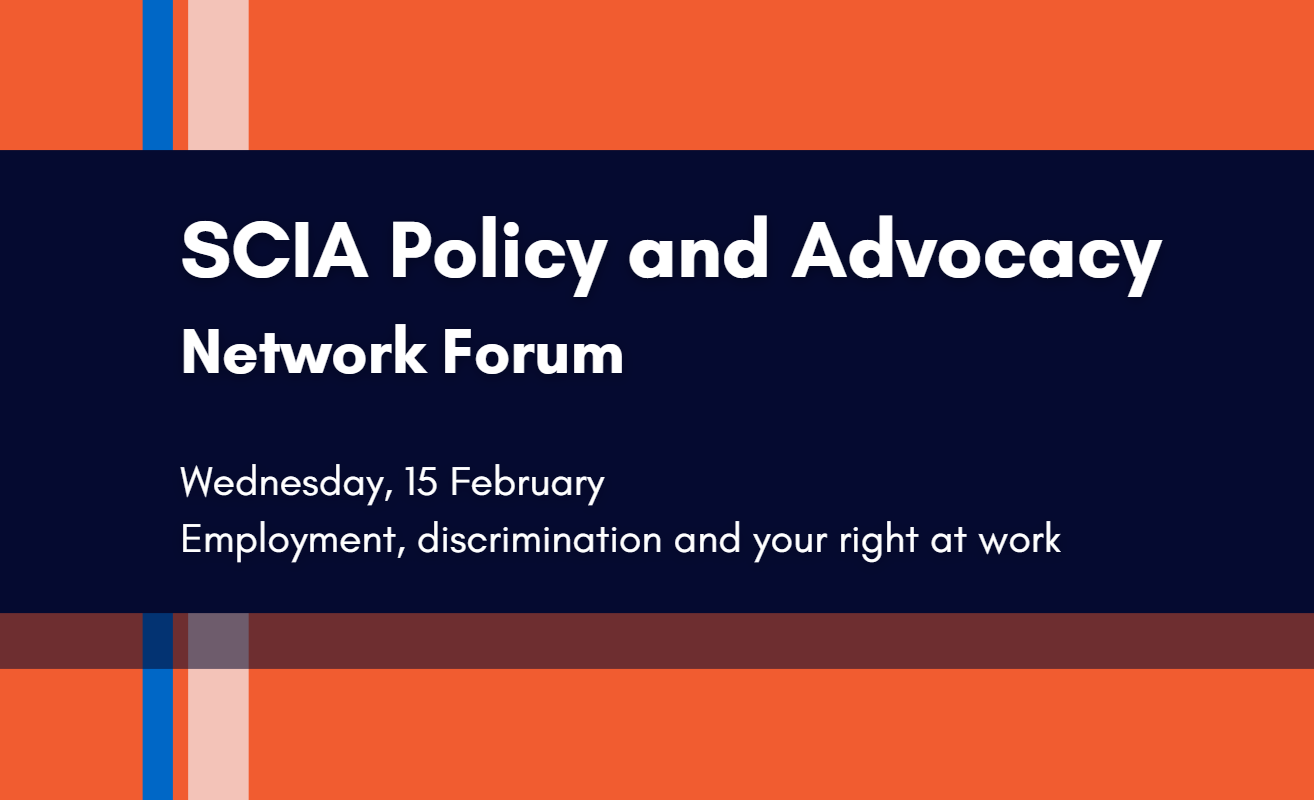 SCIA Policy and Advocacy
Network Forum

Wednesday, 15 February
Employment, discrimination and your right at work